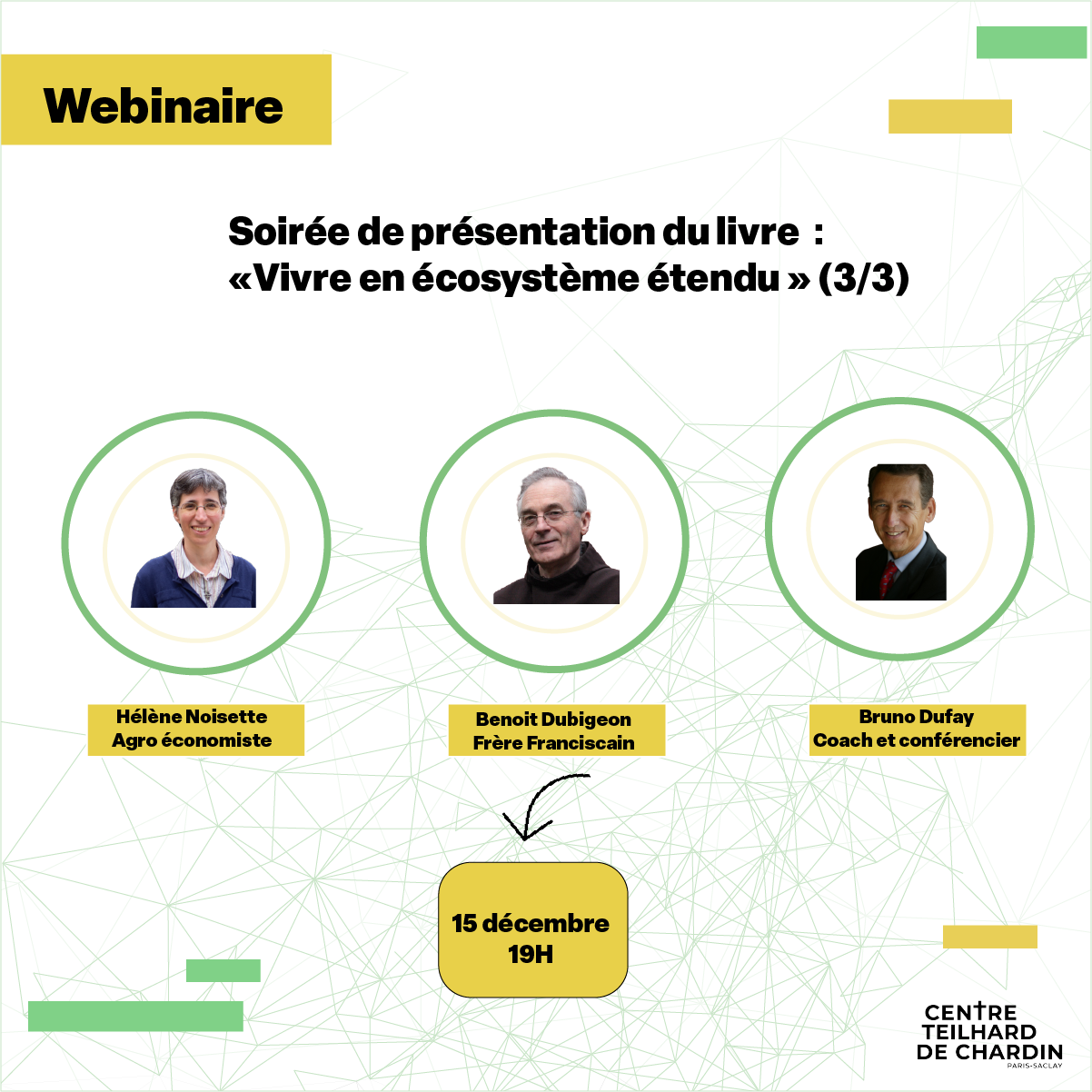 Webinaire

Soirée de présentation du livre :
«Vivre en écosystème étendu » (3/3)

Hélène Noisette
Agro économiste

Benoit Dubigeon
Frère Franciscain

Bruno Dufay
Coach et conférencier

15 décembre
19H

CENTRE
TEILHARD
DE CHARDIN
PARIS-SACLAY